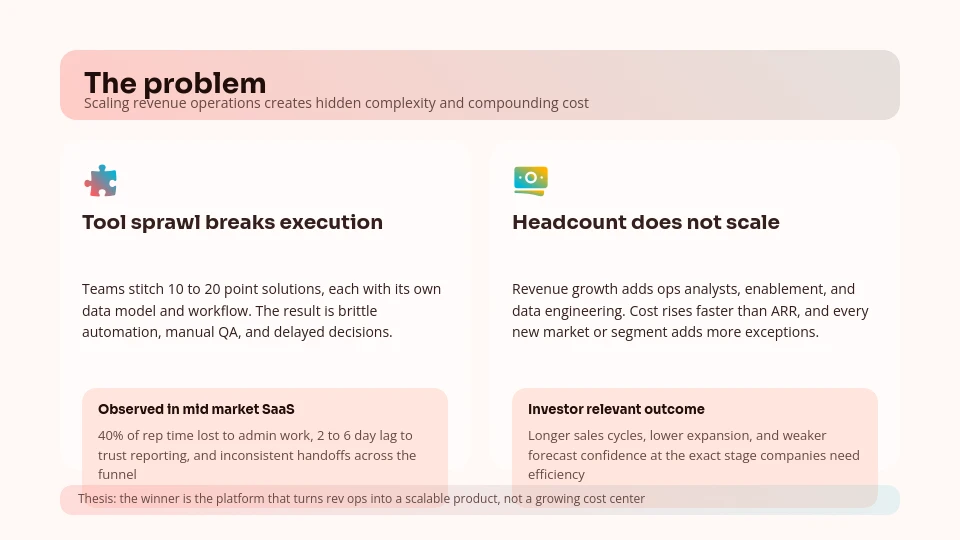 The problem
Scaling revenue operations creates hidden complexity and compounding cost

Tool sprawl breaks execution

Teams stitch 10 to 20 point solutions, each with its own data model and workflow. The result is brittle automation, manual QA, and delayed decisions.

Observed in mid market SaaS
40% of rep time lost to admin work, 2 to 6 day lag to trust reporting, and inconsistent handoffs across the funnel

Headcount does not scale

Revenue growth adds ops analysts, enablement, and data engineering. Cost rises faster than ARR, and every new market or segment adds more exceptions.

Investor relevant outcome
Longer sales cycles, lower expansion, and weaker forecast confidence at the exact stage companies need efficiency

Thesis: the winner is the platform that turns rev ops into a scalable product, not a growing cost center